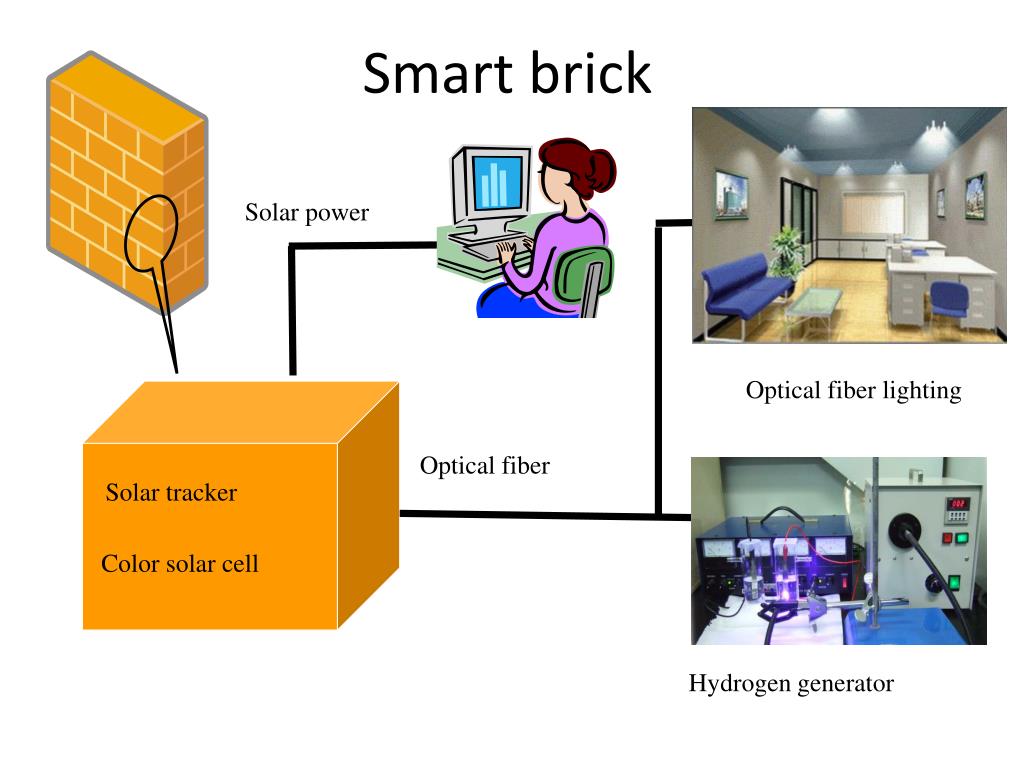 Smart brick

Solar power

Optical fiber lighting

Optical fiber

Solar tracker

Color solar cell

Hydrogen generator